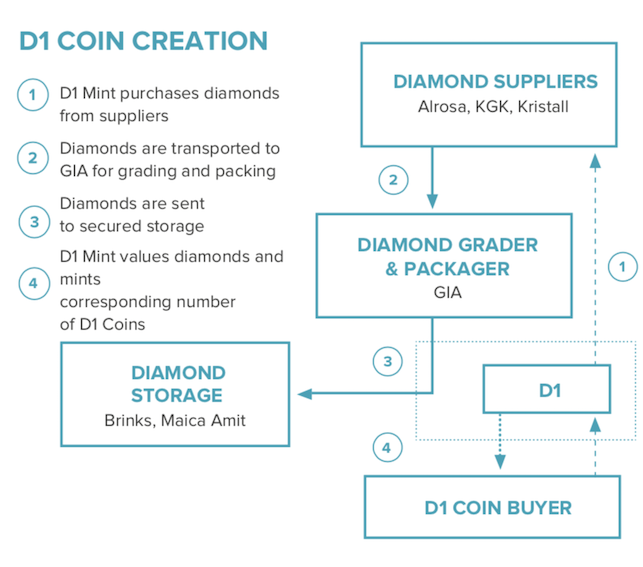 D1 COIN CREATION

1 D1 Mint purchases diamonds from suppliers

2 Diamonds are transported to GIA for grading and packing

3 Diamonds are sent to secured storage

4 D1 Mint values diamonds and mints corresponding number of D1 Coins

DIAMOND SUPPLIERS
Alrosa, KGK, Kristall

2

DIAMOND GRADER & PACKAGER
GIA

1

3

DIAMOND STORAGE
Brinks, Maica Amit

D1

4

D1 COIN BUYER